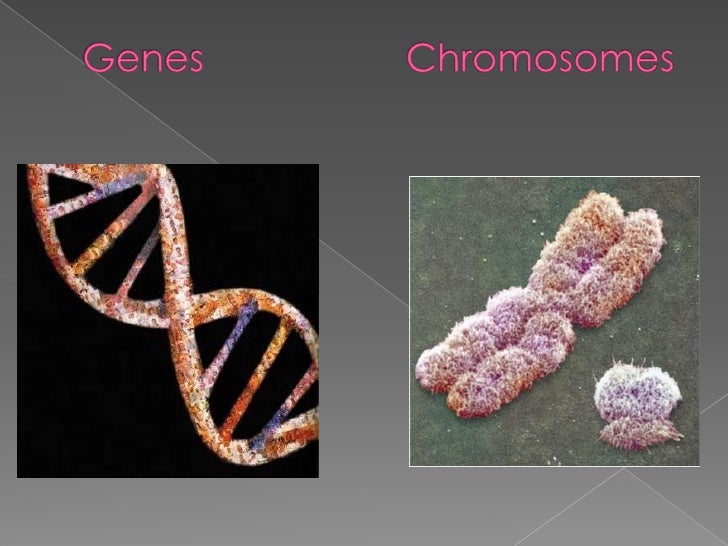 Genes

Chromosomes